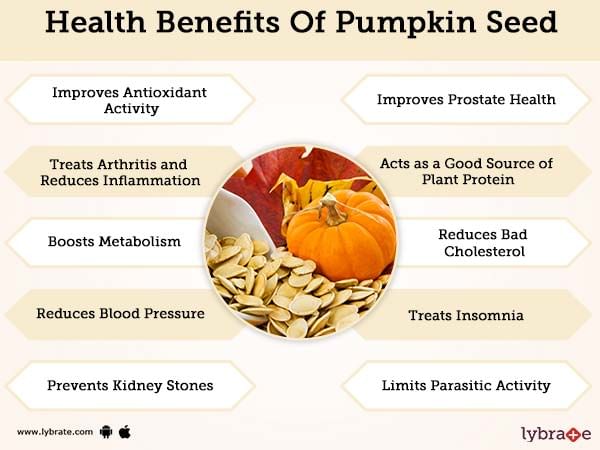 Health Benefits Of Pumpkin Seed

Improves Antioxidant Activity

Treats Arthritis and Reduces Inflammation

Boosts Metabolism

Reduces Blood Pressure

Prevents Kidney Stones

Improves Prostate Health

Acts as a Good Source of Plant Protein

Reduces Bad Cholesterol

Treats Insomnia

Limits Parasitic Activity

www.lybrate.com

lybrate